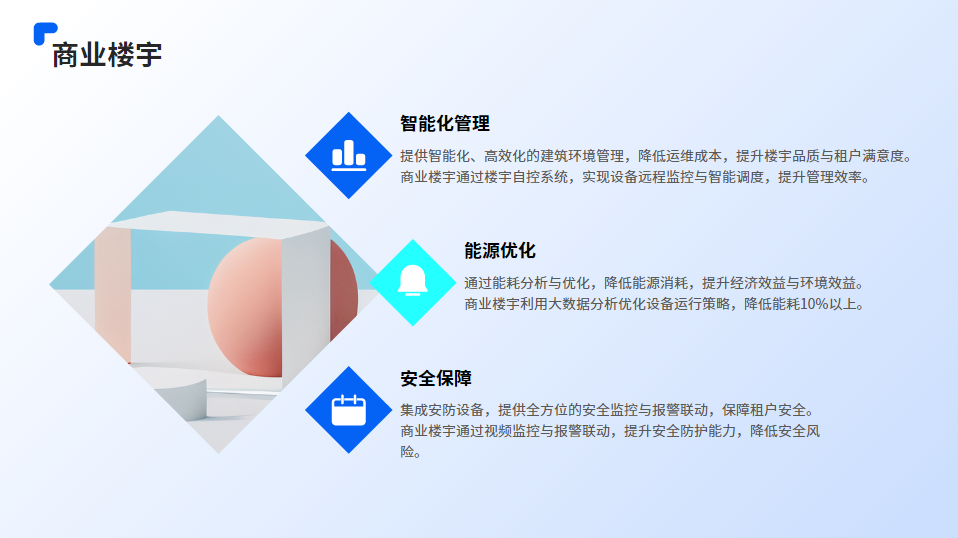 商业楼宇

智能化管理

提供智能化、高效化的建筑环境管理，降低运维成本，提升楼宇品质与租户满意度。商业楼宇通过楼宇自控系统，实现设备远程监控与智能调度，提升管理效率。

能源优化

通过能耗分析与优化，降低能源消耗，提升经济效益与环境效益。商业楼宇利用大数据分析优化设备运行策略，降低能耗10%以上。

安全保障

集成安防设备，提供全方位的安全监控与报警联动，保障租户安全。商业楼宇通过视频监控与报警联动，提升安全防护能力，降低安全风险。